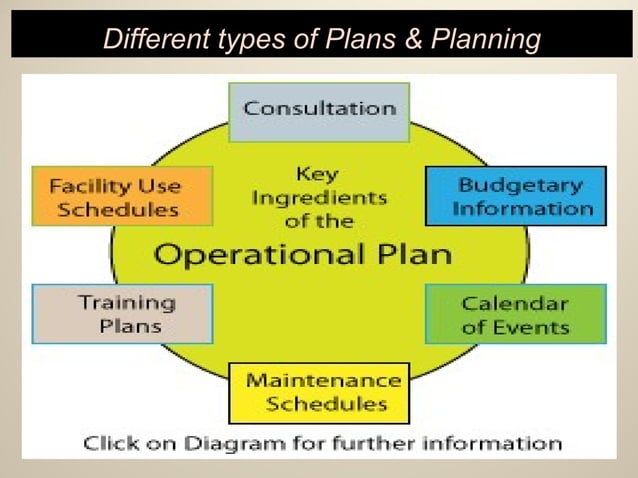 Different types of Plans & Planning

Consultation

Facility Use Schedules

Key Ingredients of the

Operational Plan

Budgetary Information

Training Plans

Calendar of Events

Maintenance Schedules

Click on Diagram for further information